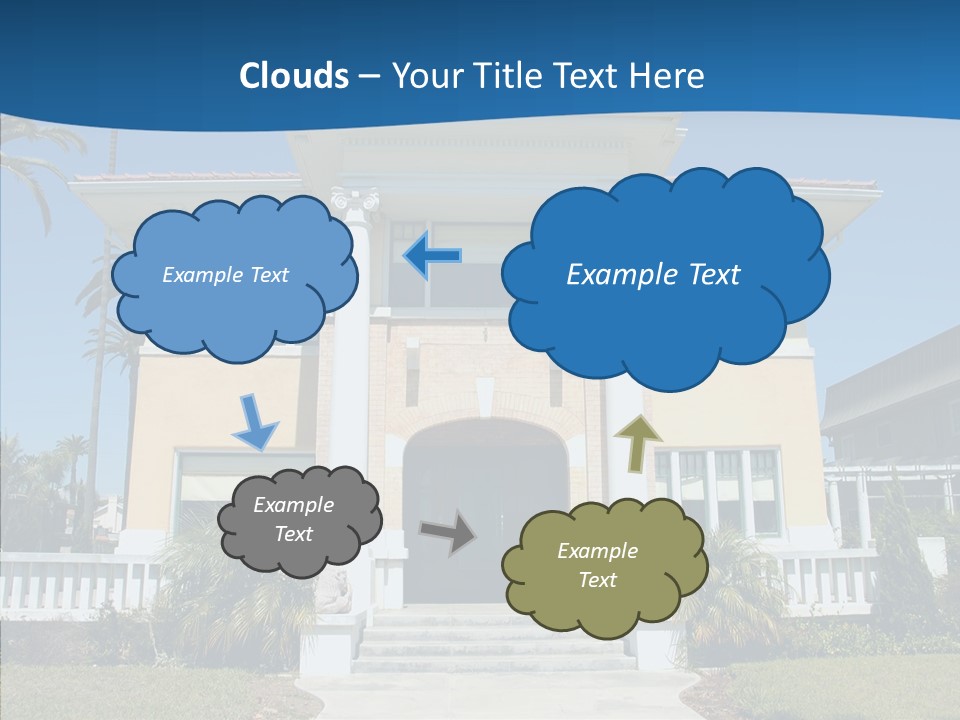 Clouds – Your Title Text Here

Example Text

Example Text

Example Text

Example Text